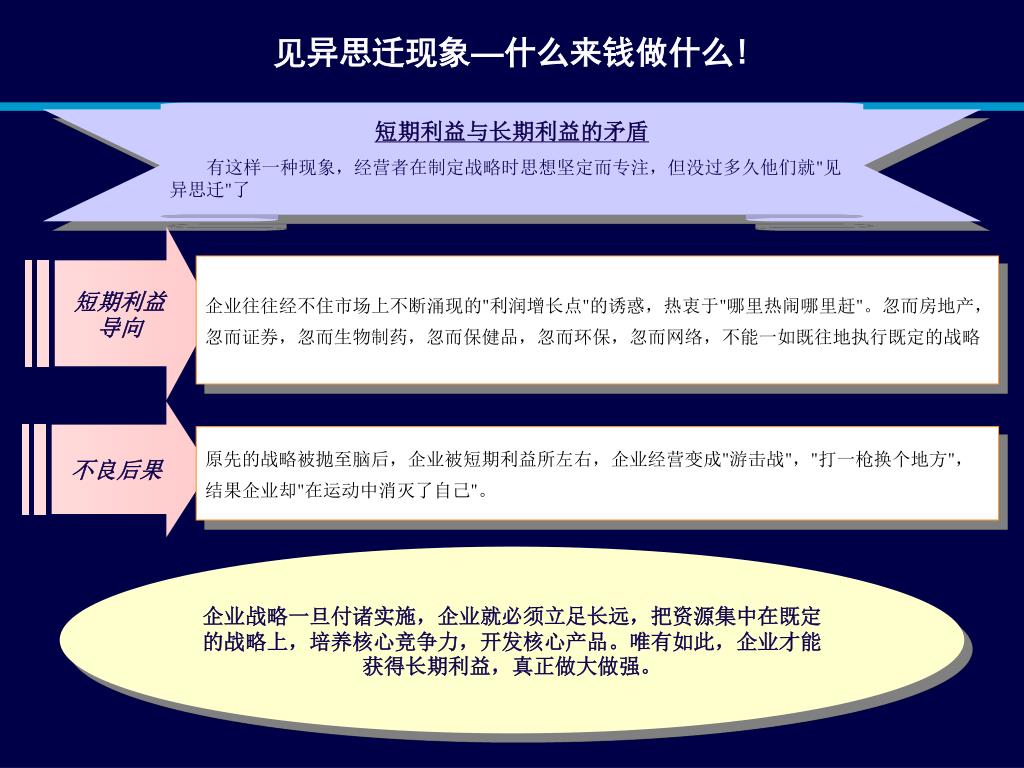 见异思迁现象—什么来钱做什么!

短期利益与长期利益的矛盾

有这样一种现象，经营者在制定战略时思想坚定而专注，但没过多久他们就"见异思迁"了

短期利益导向

企业往往经不住市场上不断涌现的"利润增长点"的诱惑，热衷于"哪里热闹哪里赶"。忽而房地产，忽而证券，忽而生物制药，忽而保健品，忽而环保，忽而网络，不能一如既往地执行既定的战略

不良后果

原先的战略被抛至脑后，企业被短期利益所左右，企业经营变成"游击战"，"打一枪换个地方"，结果企业却"在运动中消灭了自己"。

企业战略一旦付诸实施，企业就必须立足长远，把资源集中在既定的战略上，培养核心竞争力，开发核心产品。唯有如此，企业才能获得长期利益，真正做大做强。